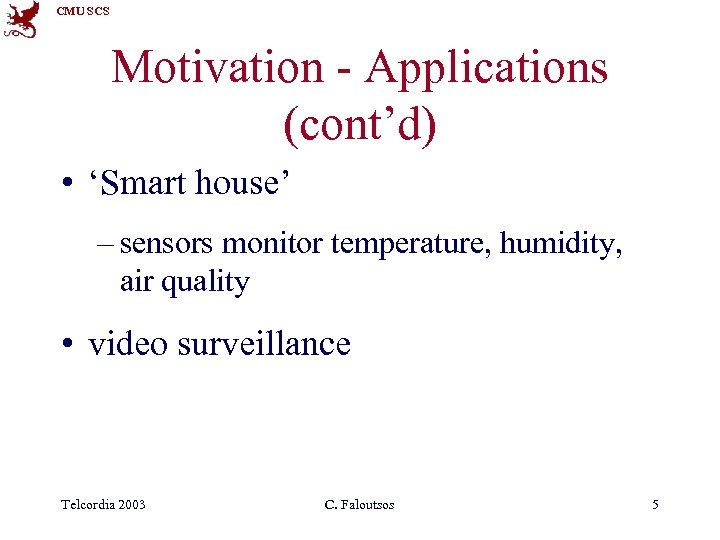 CMU SCS

Motivation - Applications (cont’d)

• ‘Smart house’

– sensors monitor temperature, humidity, air quality

• video surveillance

Telcordia 2003 C. Faloutsos 5